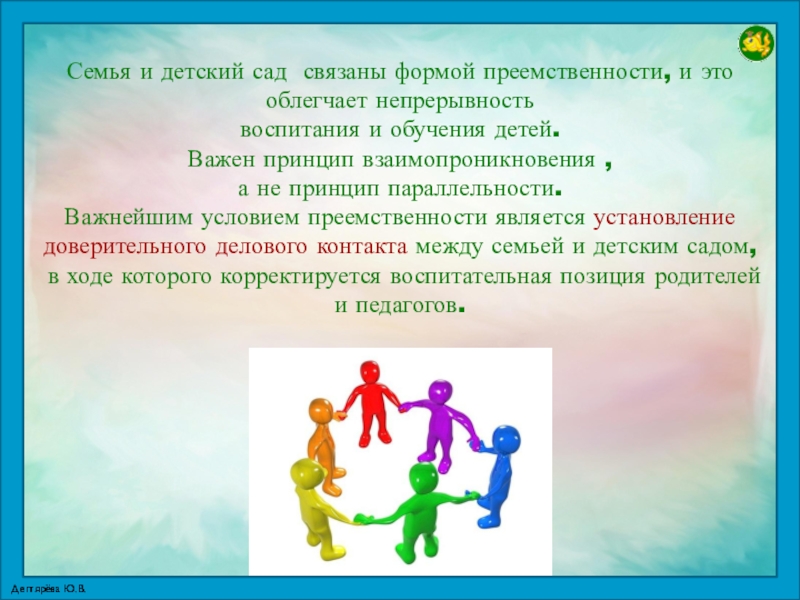 Семья и детский сад  связаны формой преемственности, и это облегчает непрерывность воспитания и обучения детей.
Важен принцип взаимопроникновения ,
а не принцип параллельности.
Важнейшим условием преемственности является установление доверительного делового контакта между семьей и детским садом, в ходе которого корректируется воспитательная позиция родителей и педагогов.

Дегтярёва Ю.В.